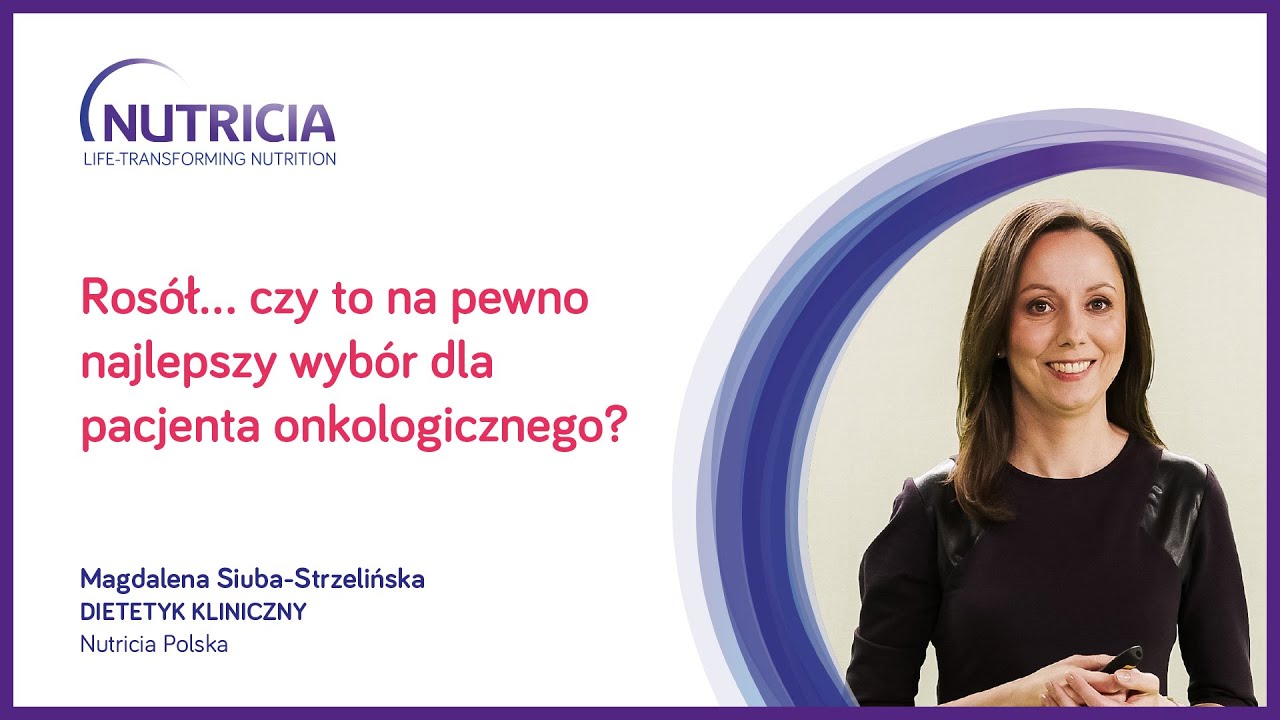 NUTRICIA
LIFE-TRANSFORMING NUTRITION

Rosół... czy to na pewno najlepszy wybór dla pacjenta onkologicznego?

Magdalena Siuba-Strzelińska
DIETETYK KLINICZNY
Nutricia Polska